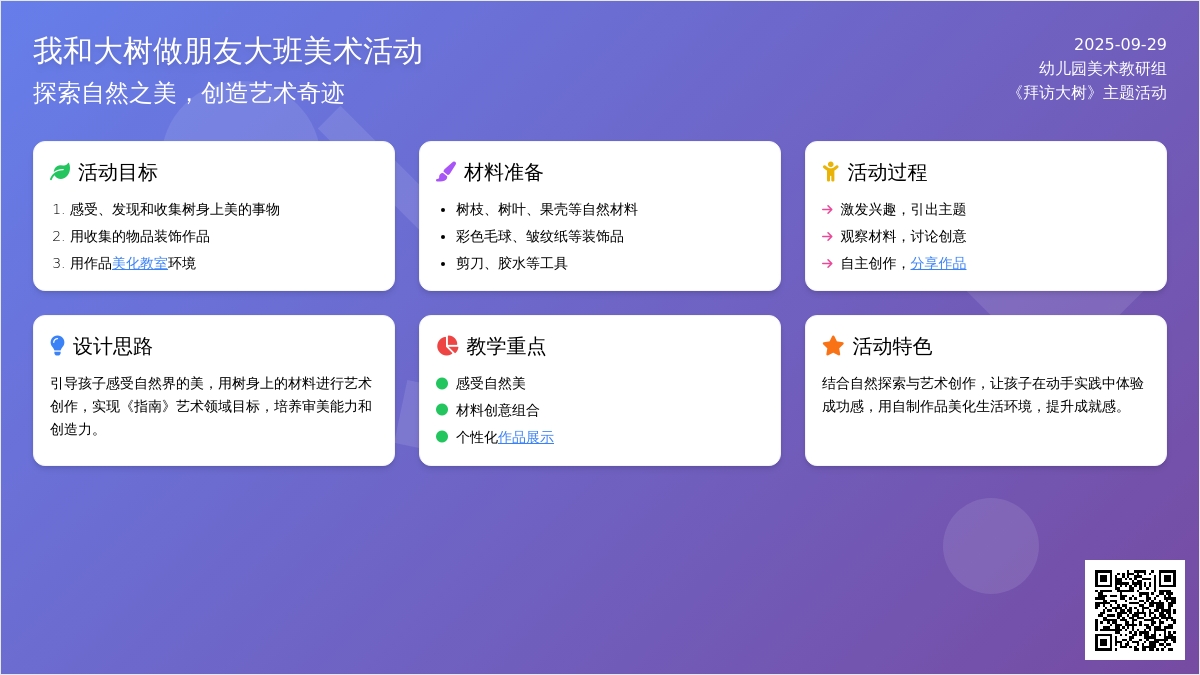 我和大树做朋友大班美术活动
探索自然之美，创造艺术奇迹

2025-09-29
幼儿园美术教研组
《拜访大树》主题活动

活动目标

1. 感受、发现和收集树身上美的事物
2. 用收集的物品装饰作品
3. 用作品美化教室环境

材料准备

• 树枝、树叶、果壳等自然材料
• 彩色毛球、皱纹纸等装饰品
• 剪刀、胶水等工具

活动过程

→ 激发兴趣，引出主题
→ 观察材料，讨论创意
→ 自主创作，分享作品

设计思路

引导孩子感受自然界的美，用树身上的材料进行艺术创作，实现《指南》艺术领域目标，培养审美能力和创造力。

教学重点

感受自然美
材料创意组合
个性化作品展示

活动特色

结合自然探索与艺术创作，让孩子在动手实践中体验成功感，用自制作品美化生活环境，提升成就感。